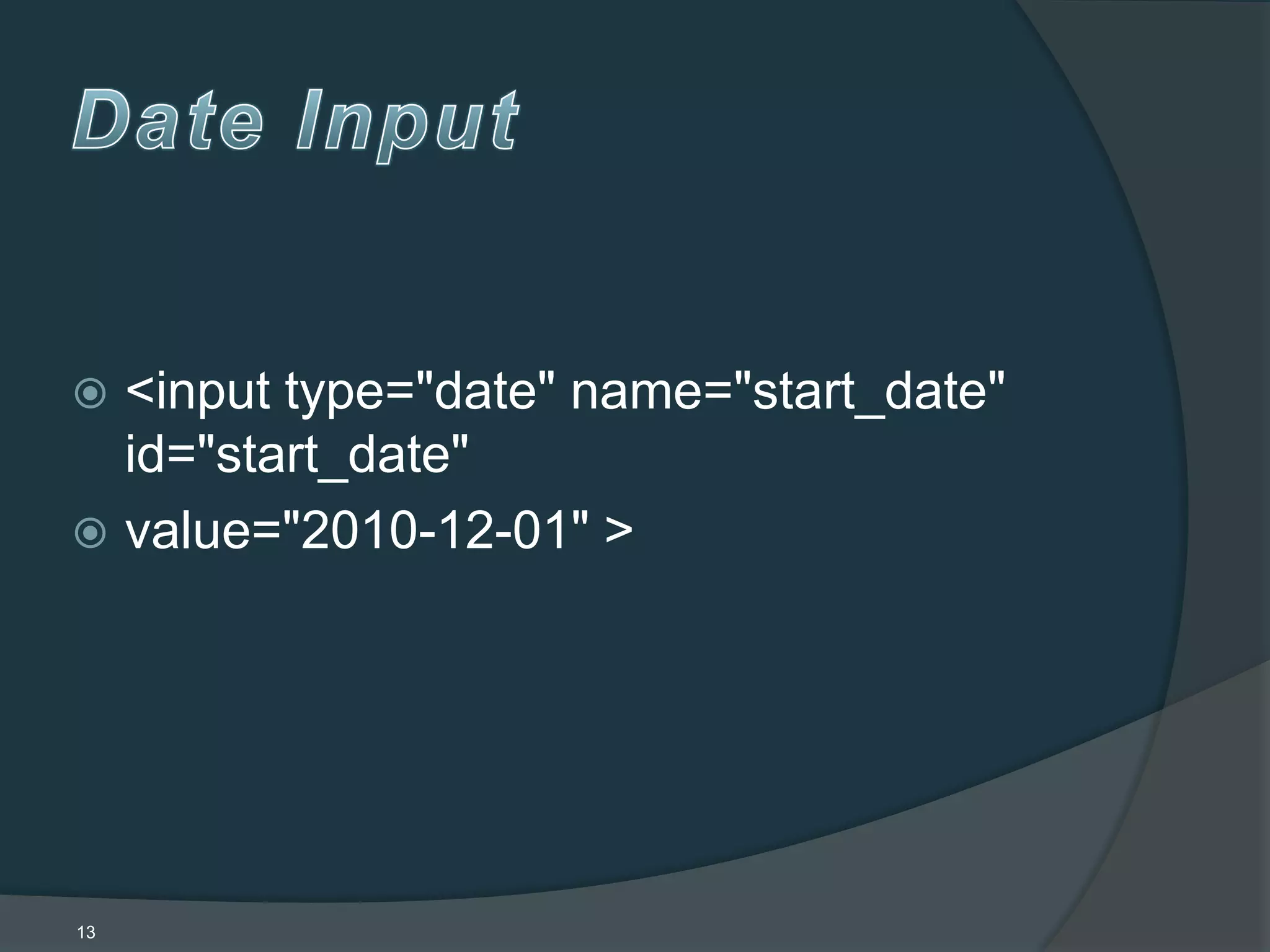 Date Input

<input type="date" name="start_date" id="start_date"

value="2010-12-01" >

13